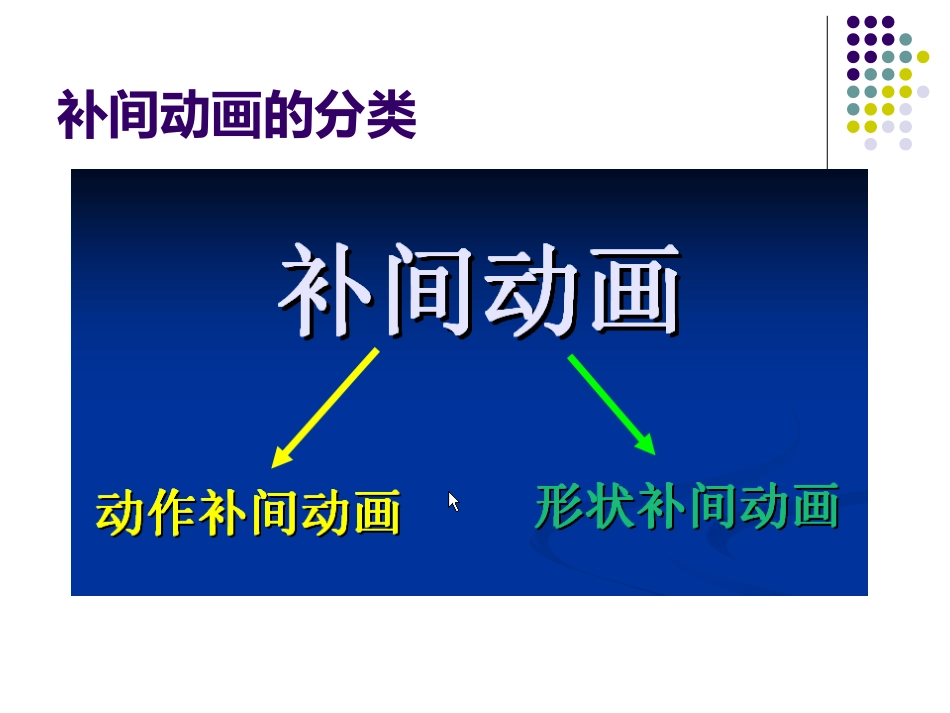 补间动画的分类

补间动画

动作补间动画

形状补间动画